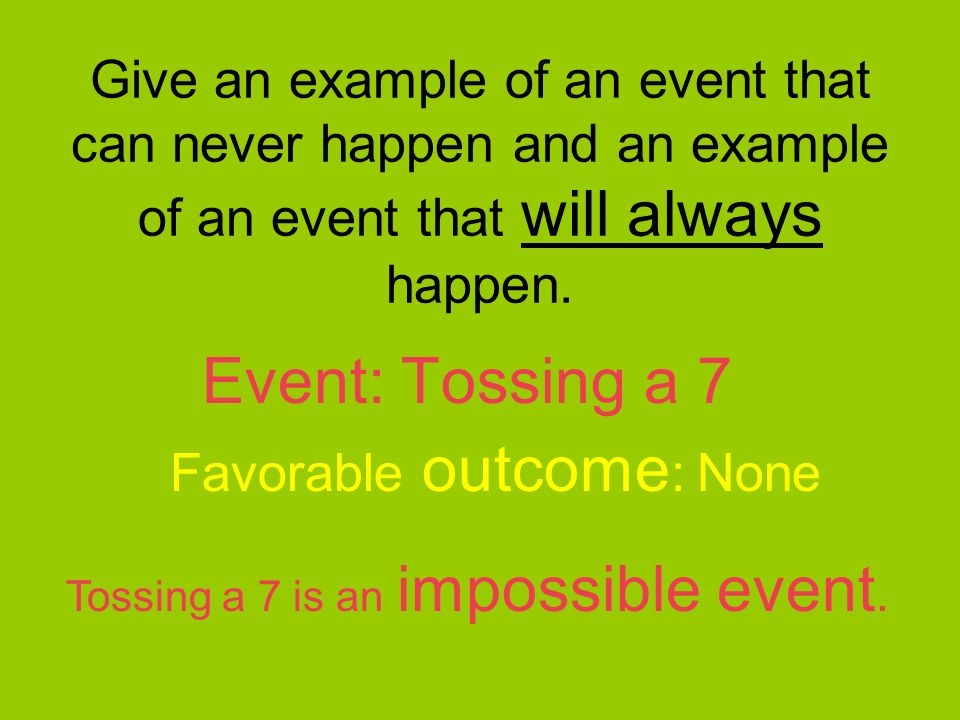 Give an example of an event that can never happen and an example of an event that will always happen.

Event: Tossing a 7

Favorable outcome: None

Tossing a 7 is an impossible event.